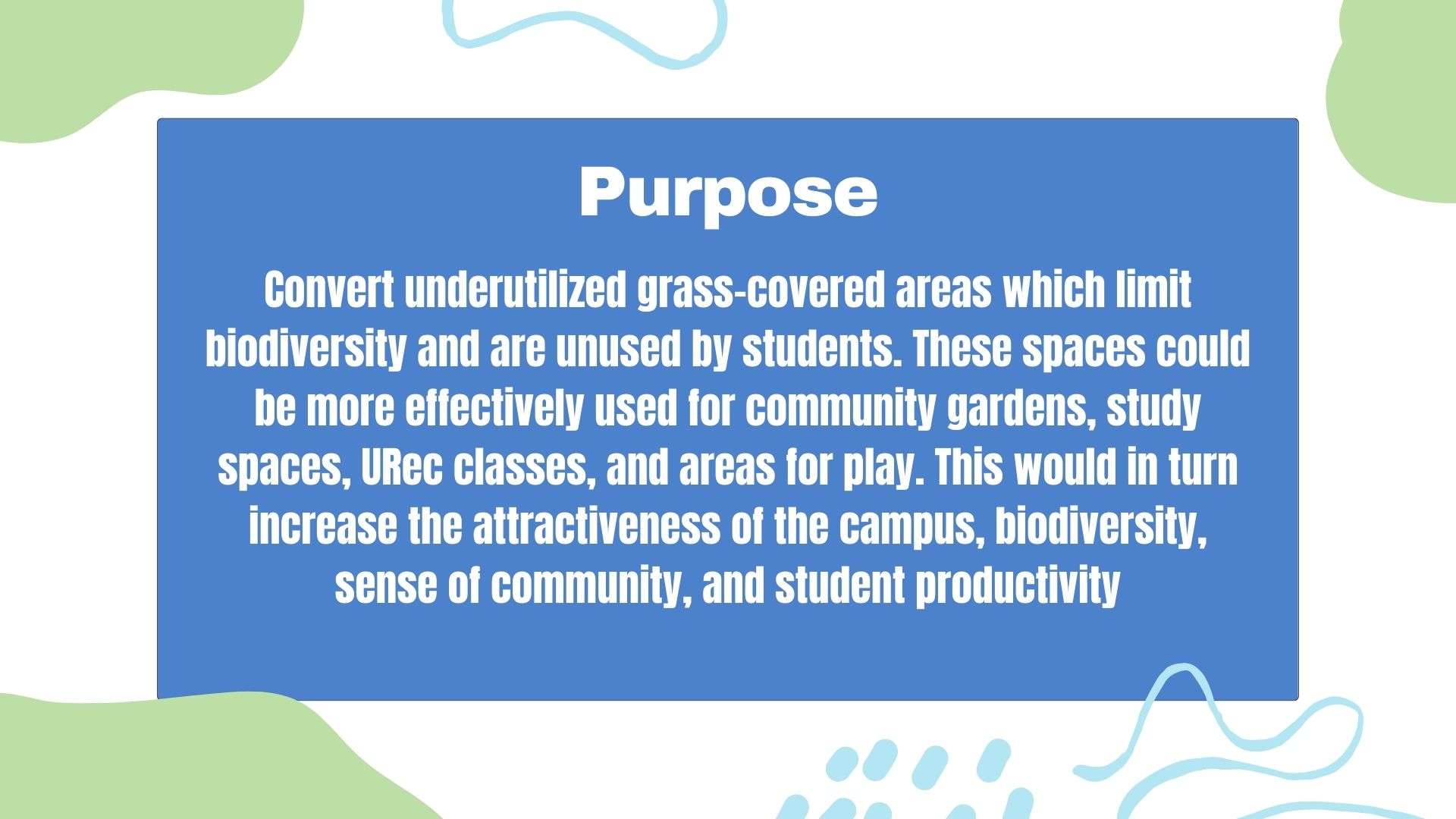 Purpose

Convert underutilized grass-covered areas which limit biodiversity and are unused by students. These spaces could be more effectively used for community gardens, study spaces, URec classes, and areas for play. This would in turn increase the attractiveness of the campus, biodiversity, sense of community, and student productivity